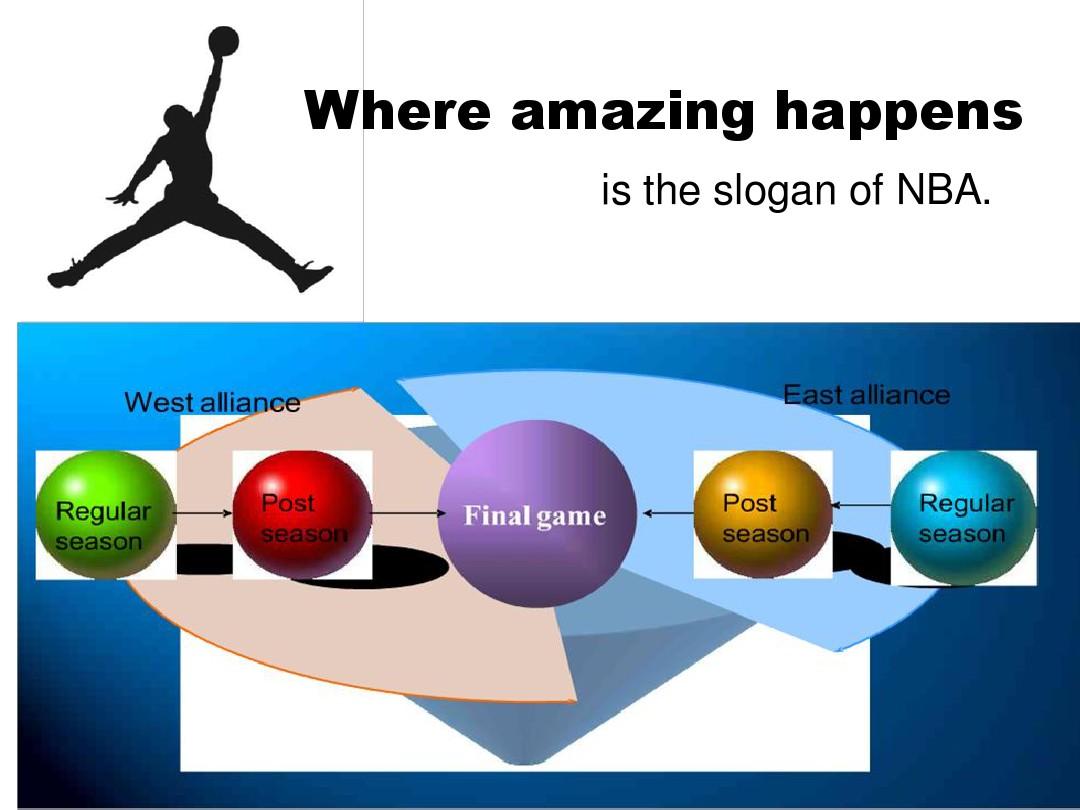 Where amazing happens

is the slogan of NBA.

West alliance

East alliance

Regular season

Post season

Final game

Post season

Regular season